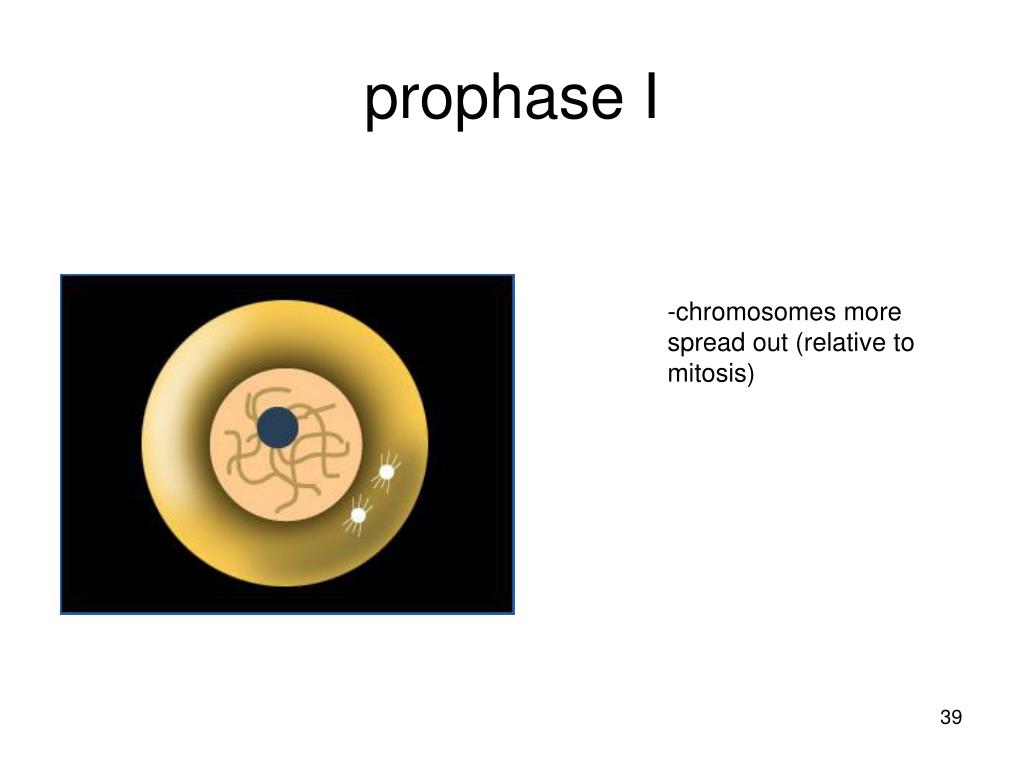 prophase I

-chromosomes more spread out (relative to mitosis)

39